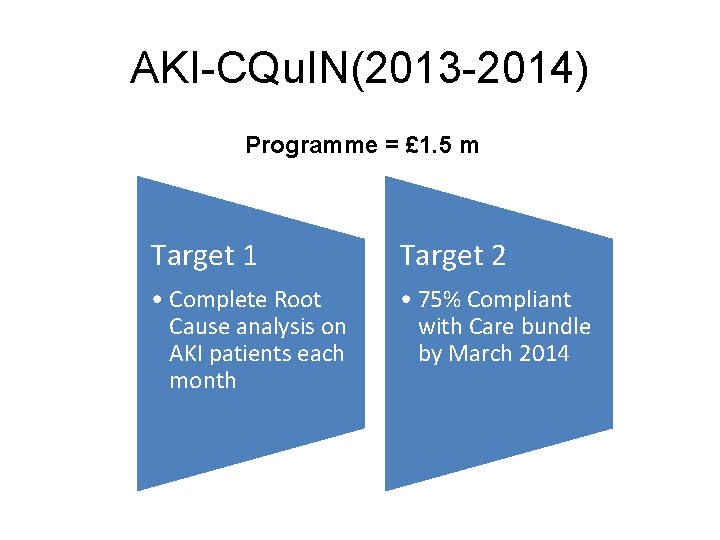 AKI-CQuIN(2013-2014)

Programme = £1.5 m

Target 1

• Complete Root Cause analysis on AKI patients each month

Target 2

• 75% Compliant with Care bundle by March 2014